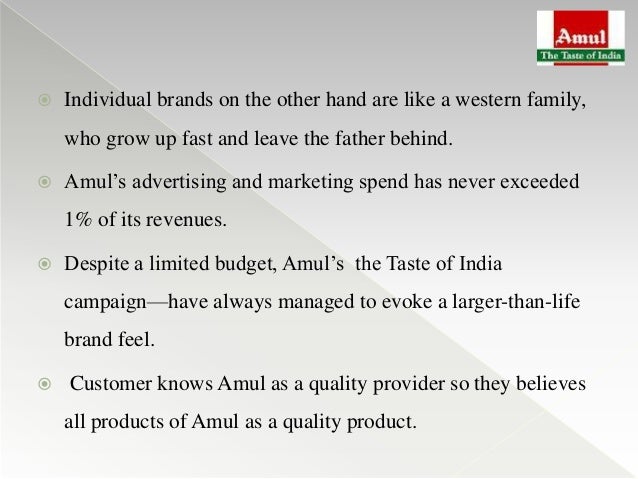 Amul
The Taste of India

Individual brands on the other hand are like a western family, who grow up fast and leave the father behind.

Amul's advertising and marketing spend has never exceeded 1% of its revenues.

Despite a limited budget, Amul's the Taste of India campaign—have always managed to evoke a larger-than-life brand feel.

Customer knows Amul as a quality provider so they believes all products of Amul as a quality product.